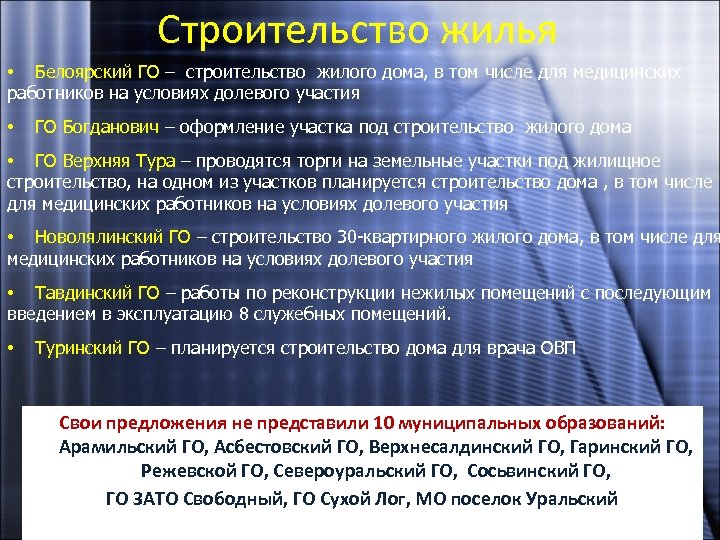 Строительство жилья

• Белоярский ГО – строительство жилого дома, в том числе для медицинских работников на условиях долевого участия

• ГО Богданович – оформление участка под строительство жилого дома

• ГО Верхняя Тура – проводятся торги на земельные участки под жилищное строительство, на одном из участков планируется строительство дома , в том числе для медицинских работников на условиях долевого участия

• Новолялинский ГО – строительство 30-квартирного жилого дома, в том числе для медицинских работников на условиях долевого участия

• Тавдинский ГО – работы по реконструкции нежилых помещений с последующим введением в эксплуатацию 8 служебных помещений.

• Туринский ГО – планируется строительство дома для врача ОВП

Свои предложения не представили 10 муниципальных образований: Арамильский ГО, Асбестовский ГО, Верхнесалдинский ГО, Гаринский ГО, Режевской ГО, Североуральский ГО, Сосьвинский ГО, ГО ЗАТО Свободный, ГО Сухой Лог, МО поселок Уральский